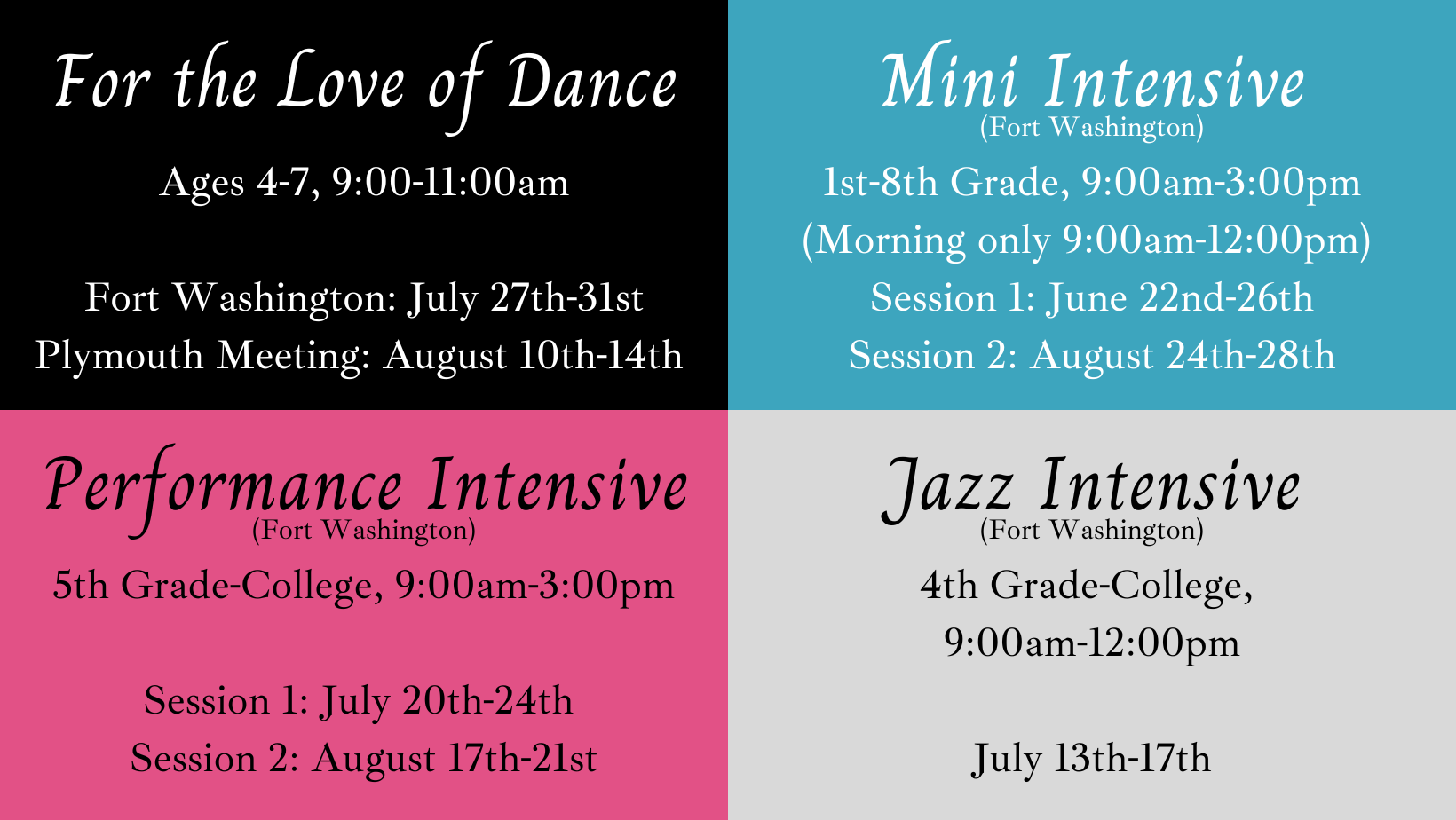 For the Love of Dance

Ages 4-7, 9:00-11:00am

Fort Washington: July 27th-31st
Plymouth Meeting: August 10th-14th

Mini Intensive
(Fort Washington)

1st-8th Grade, 9:00am-3:00pm
(Morning only 9:00am-12:00pm)
Session 1: June 22nd-26th
Session 2: August 24th-28th

Performance Intensive
(Fort Washington)

5th Grade-College, 9:00am-3:00pm

Session 1: July 20th-24th
Session 2: August 17th-21st

Jazz Intensive
(Fort Washington)

4th Grade-College,
9:00am-12:00pm

July 13th-17th